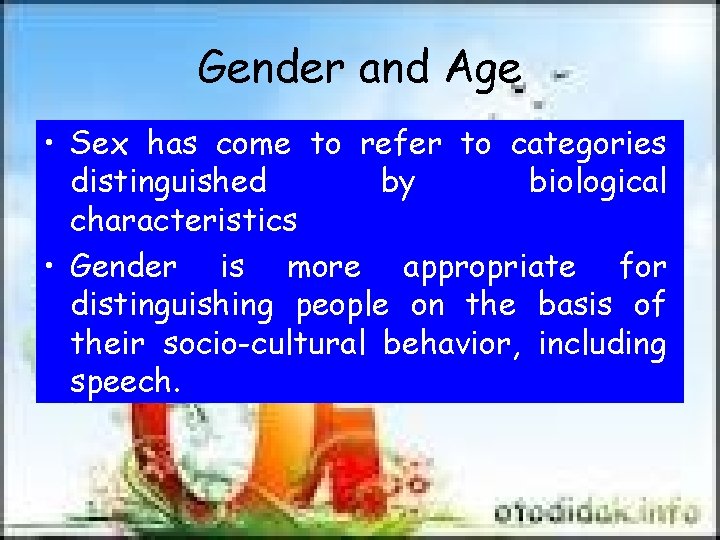 Gender and Age

• Sex has come to refer to categories distinguished by biological characteristics

• Gender is more appropriate for distinguishing people on the basis of their socio-cultural behavior, including speech.

otodidak.info